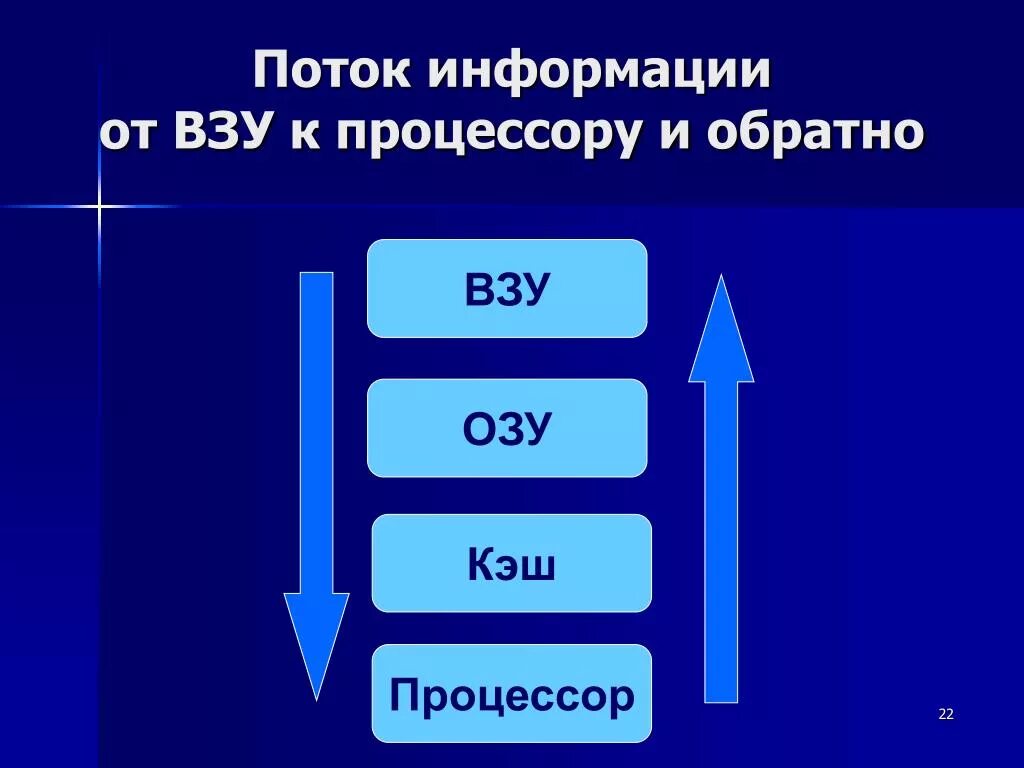 Поток информации от ВЗУ к процессору и обратно

ВЗУ

ОЗУ

Кэш

Процессор

22